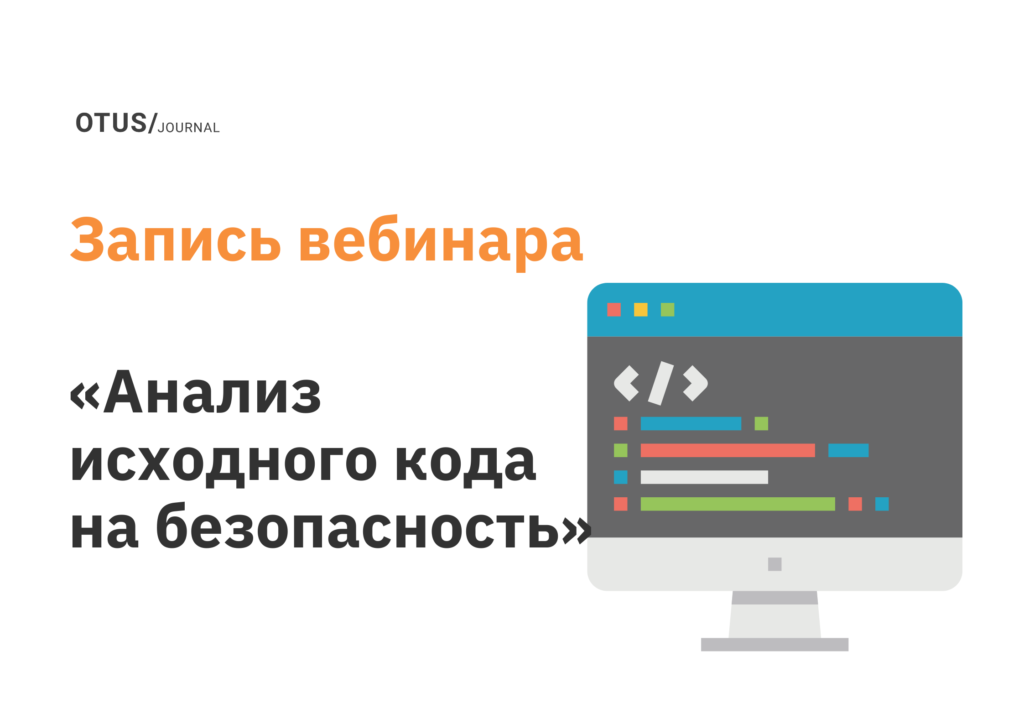 OTUS/JOURNAL

Запись вебинара

«Анализ исходного кода на безопасность»

</>